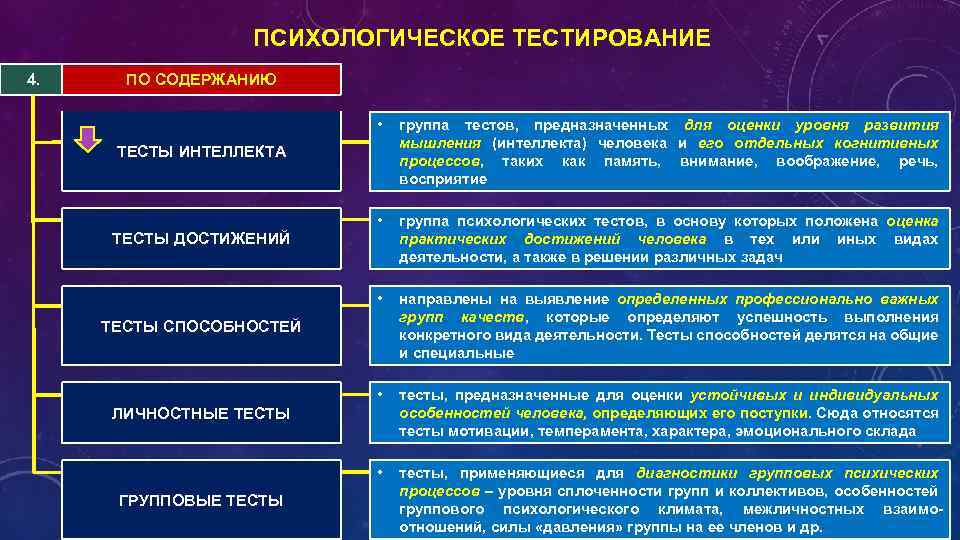 ПСИХОЛОГИЧЕСКОЕ ТЕСТИРОВАНИЕ

4.

ПО СОДЕРЖАНИЮ

ТЕСТЫ ИНТЕЛЛЕКТА

• группа тестов, предназначенных для оценки уровня развития мышления (интеллекта) человека и его отдельных когнитивных процессов, таких как память, внимание, воображение, речь, восприятие

ТЕСТЫ ДОСТИЖЕНИЙ

• группа психологических тестов, в основу которых положена оценка практических достижений человека в тех или иных видах деятельности, а также в решении различных задач

ТЕСТЫ СПОСОБНОСТЕЙ

• направлены на выявление определенных профессионально важных групп качеств, которые определяют успешность выполнения конкретного вида деятельности. Тесты способностей делятся на общие и специальные

ЛИЧНОСТНЫЕ ТЕСТЫ

• тесты, предназначенные для оценки устойчивых и индивидуальных особенностей человека, определяющих его поступки. Сюда относятся тесты мотивации, темперамента, характера, эмоционального склада

ГРУППОВЫЕ ТЕСТЫ

• тесты, применяющиеся для диагностики групповых психических процессов – уровня сплоченности групп и коллективов, особенностей группового психологического климата, межличностных взаимоотношений, силы «давления» группы на ее членов и др.